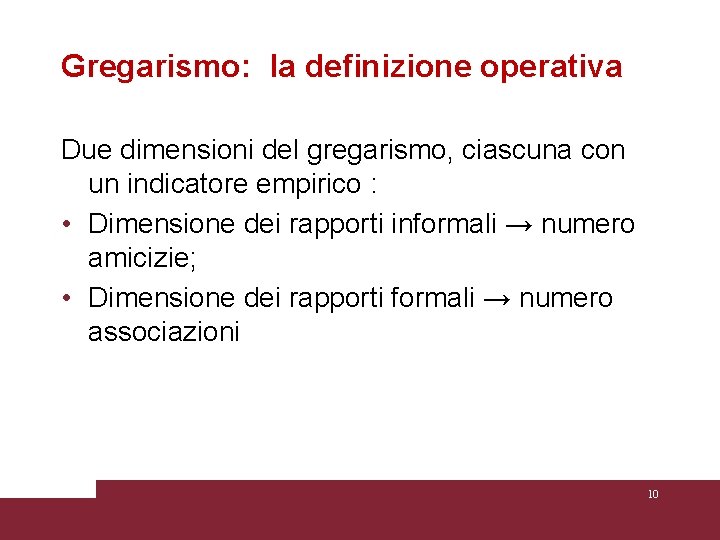 Gregarismo:  la definizione operativa

Due dimensioni del gregarismo, ciascuna con un indicatore empirico :

• Dimensione dei rapporti informali → numero amicizie;
• Dimensione dei rapporti formali → numero associazioni

10